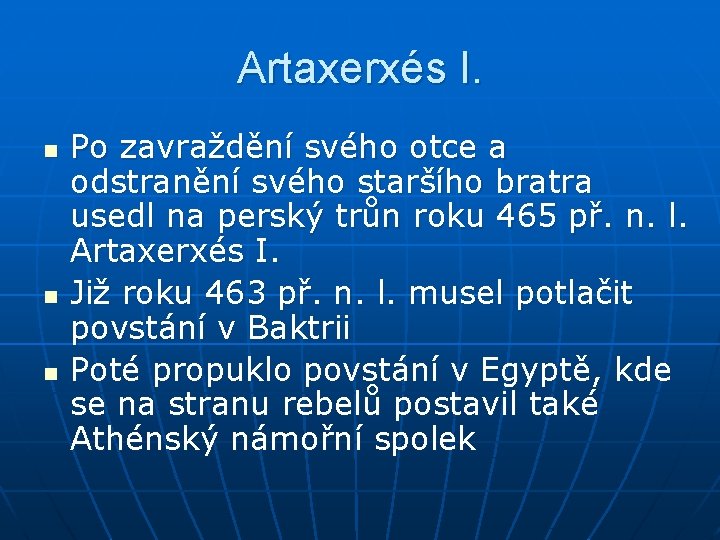 Artaxerxés I.

- Po zavraždění svého otce a odstranění svého staršího bratra usedl na perský trůn roku 465 př. n. l. Artaxerxés I.
- Již roku 463 př. n. l. musel potlačit povstání v Baktrii
- Poté propuklo povstání v Egyptě, kde se na stranu rebelů postavil také Athénský námořní spolek